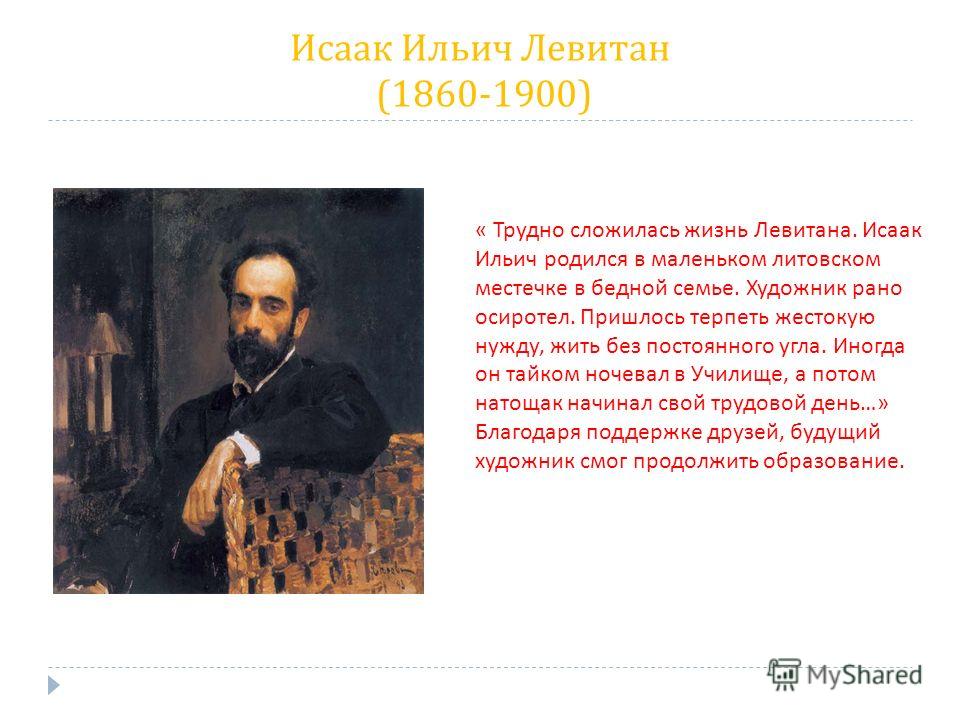 Исаак Ильич Левитан
(1860-1900)

« Трудно сложилась жизнь Левитана. Исаак Ильич родился в маленьком литовском местечке в бедной семье. Художник рано осиротел. Пришлось терпеть жестокую нужду, жить без постоянного угла. Иногда он тайком ночевал в Училище, а потом натощак начинал свой трудовой день…» Благодаря поддержке друзей, будущий художник смог продолжить образование.

MyShared